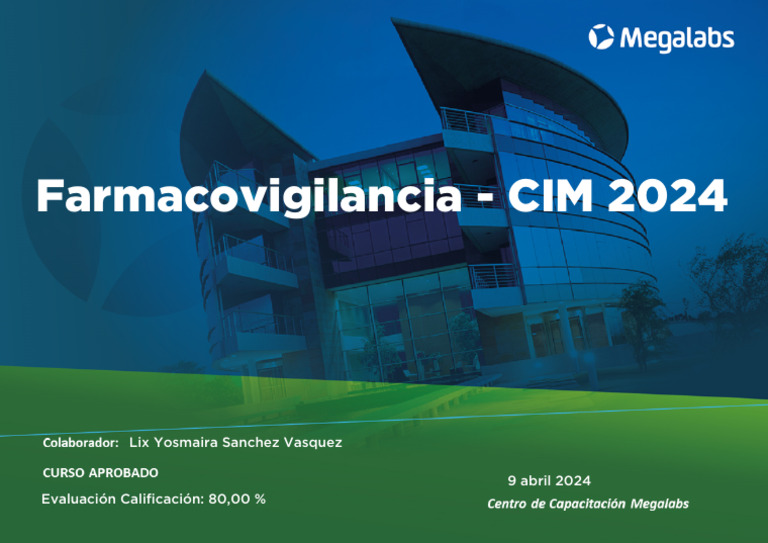 Megalabs

Farmacovigilancia - CIM 2024

Colaborador: Lix Yosmaira Sanchez Vasquez

CURSO APROBADO

Evaluación Calificación: 80,00 %

9 abril 2024

Centro de Capacitación Megalabs